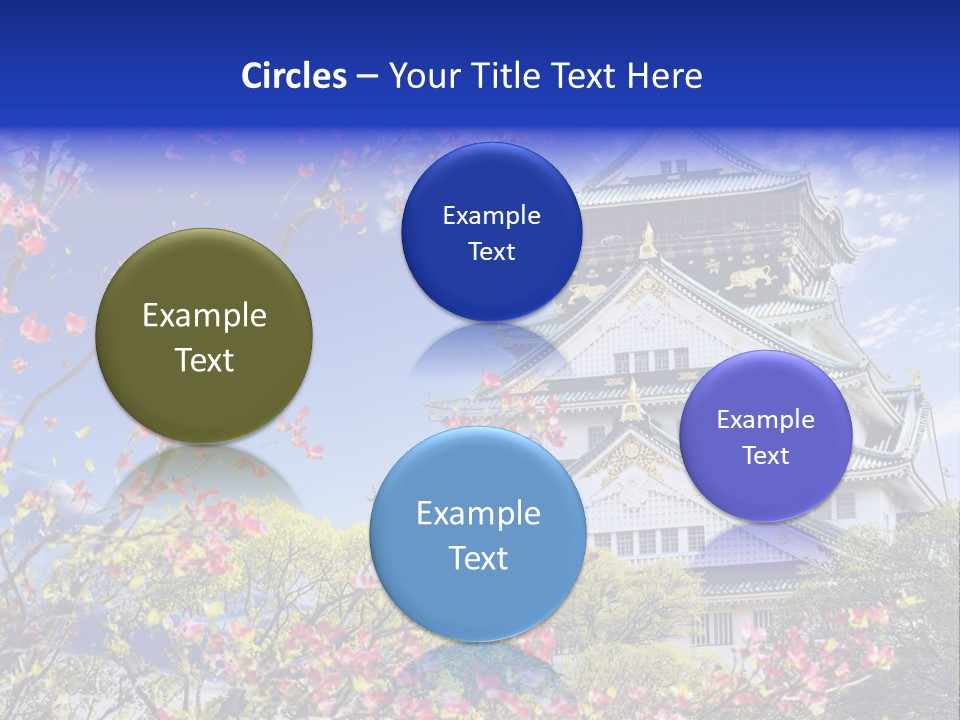 Circles – Your Title Text Here

Example Text

Example Text

Example Text

Example Text